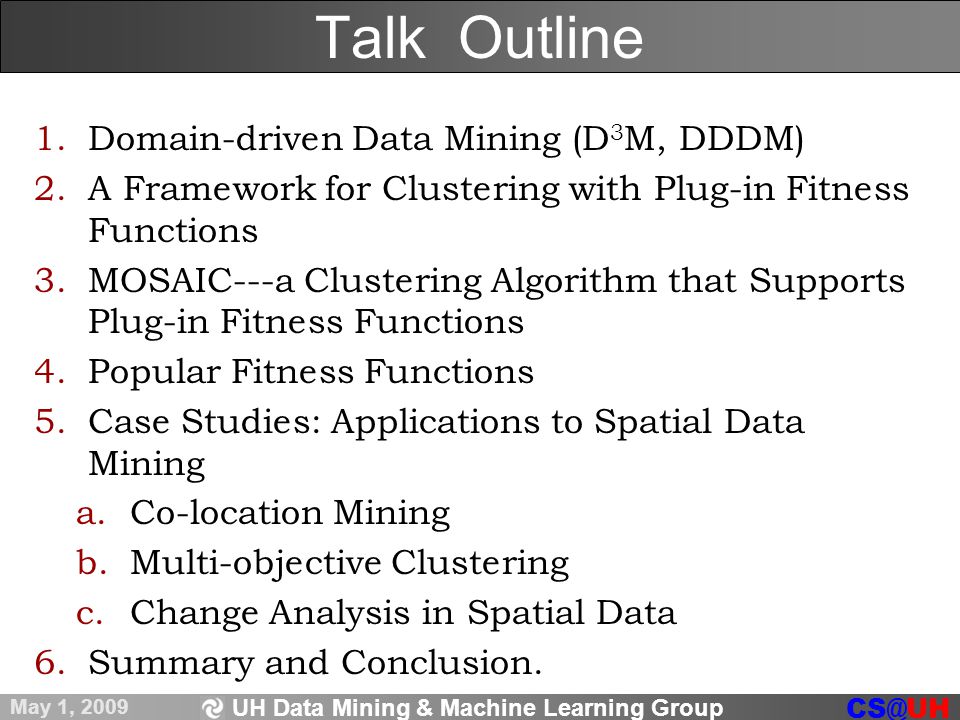 Talk Outline

1. Domain-driven Data Mining ($D^3M$, DDDM)
2. A Framework for Clustering with Plug-in Fitness Functions
3. MOSAIC---a Clustering Algorithm that Supports Plug-in Fitness Functions
4. Popular Fitness Functions
5. Case Studies: Applications to Spatial Data Mining
a. Co-location Mining
b. Multi-objective Clustering
c. Change Analysis in Spatial Data
6. Summary and Conclusion.

May 1, 2009 UH Data Mining & Machine Learning Group CS@UH